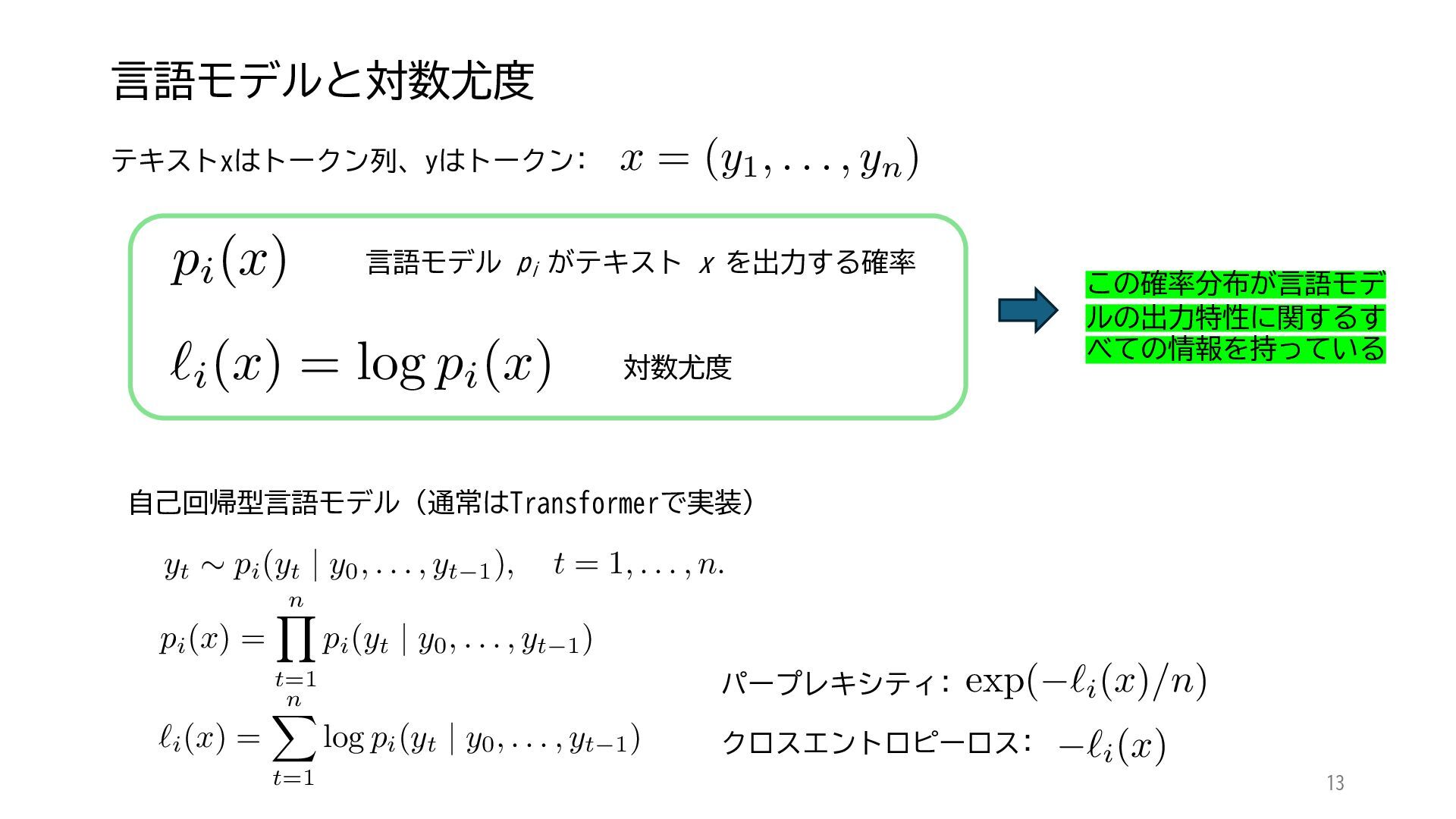 言語モデルと対数尤度

テキストxはトークン列、yはトークン: $x = (y_1, \ldots, y_n)$

$p_i(x)$ 言語モデル $p_i$ がテキスト $x$ を出力する確率

$\ell_i(x) = \log p_i(x)$ 対数尤度

この確率分布が言語モデルの出力特性に関するすべての情報を持っている

自己回帰型言語モデル（通常はTransformerで実装）

$y_t \sim p_i(y_t \mid y_0, \ldots, y_{t-1}), \quad t = 1, \ldots, n.$

$p_i(x) = \prod_{t=1}^{n} p_i(y_t \mid y_0, \ldots, y_{t-1})$

$\ell_i(x) = \sum_{t=1}^{n} \log p_i(y_t \mid y_0, \ldots, y_{t-1})$

パープレキシティ: $\exp(-\ell_i(x)/n)$

クロスエントロピーロス: $-\ell_i(x)$

13